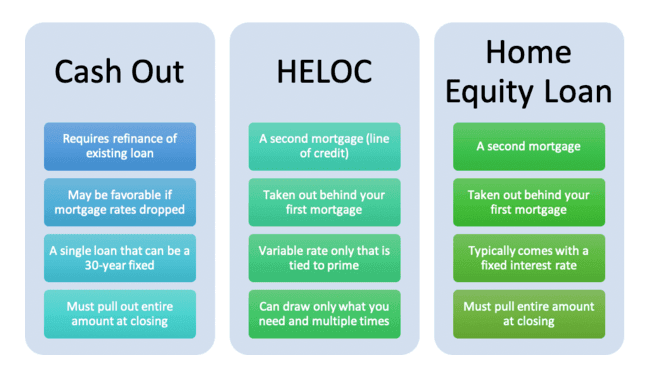 Cash Out

Requires refinance of existing loan

May be favorable if mortgage rates dropped

A single loan that can be a 30-year fixed

Must pull out entire amount at closing

HELOC

A second mortgage (line of credit)

Taken out behind your first mortgage

Variable rate only that is tied to prime

Can draw only what you need and multiple times

Home Equity Loan

A second mortgage

Taken out behind your first mortgage

Typically comes with a fixed interest rate

Must pull entire amount at closing